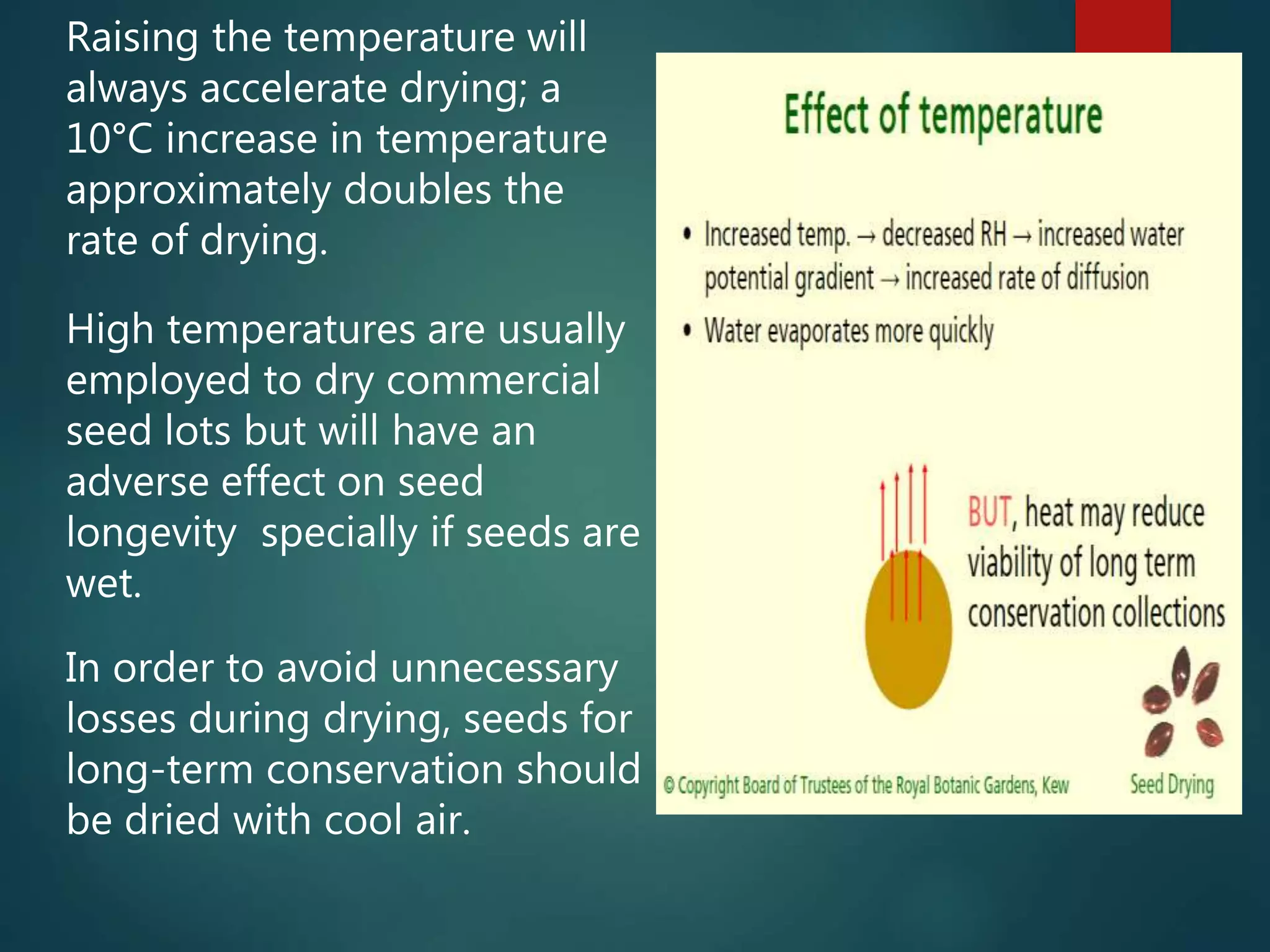 Raising the temperature will always accelerate drying; a 10°C increase in temperature approximately doubles the rate of drying.

High temperatures are usually employed to dry commercial seed lots but will have an adverse effect on seed longevity  specially if seeds are wet.

In order to avoid unnecessary losses during drying, seeds for long-term conservation should be dried with cool air.

Effect of temperature

• Increased temp. → decreased RH → increased water potential gradient → increased rate of diffusion
• Water evaporates more quickly

BUT, heat may reduce viability of long term conservation collections

© Copyright Board of Trustees of the Royal Botanic Gardens, Kew

Seed Drying